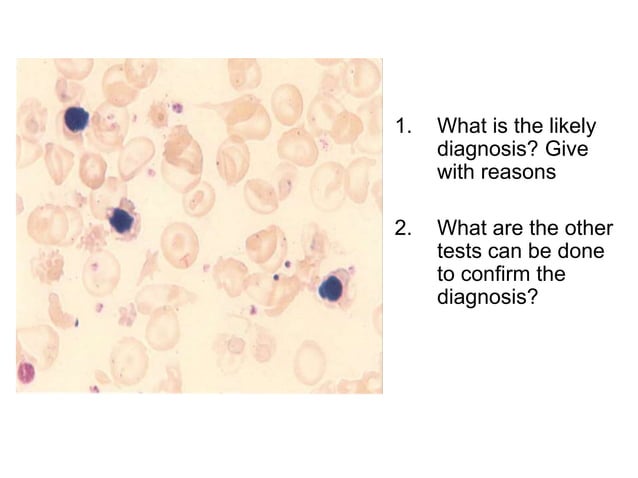 1. What is the likely diagnosis? Give with reasons

2. What are the other tests can be done to confirm the diagnosis?